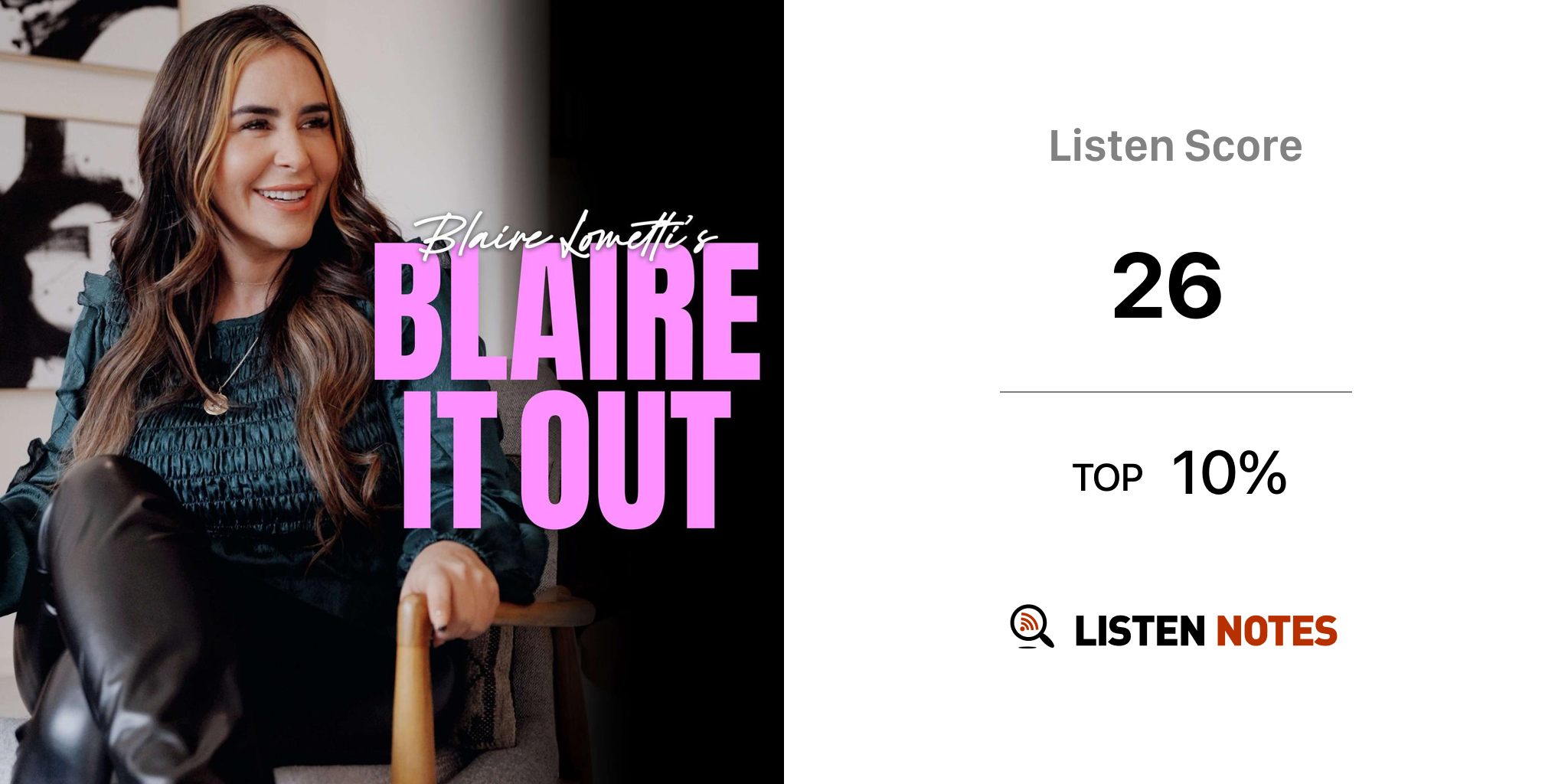 Blaire Lometti's
BLAIRE IT OUT

Listen Score

26

TOP 10%

LISTEN NOTES